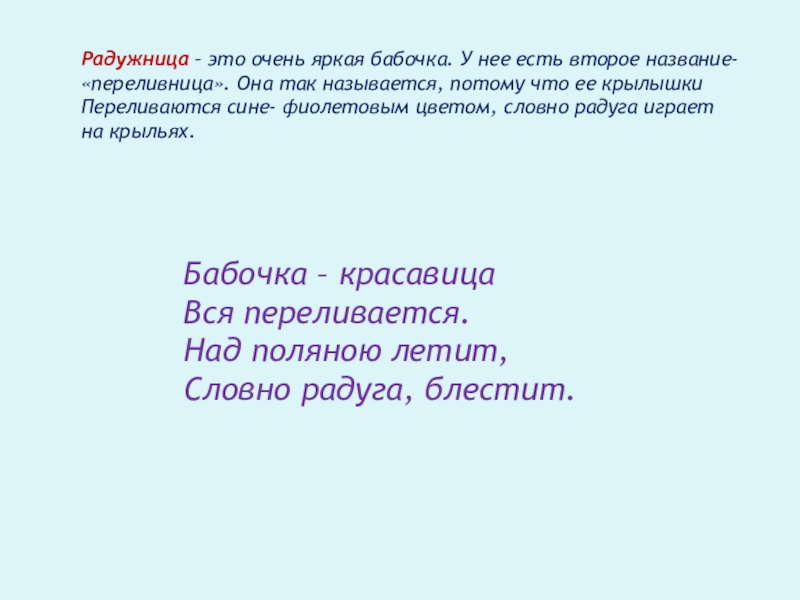 Радужница – это очень яркая бабочка. У нее есть второе название- «переливница». Она так называется, потому что ее крылышки Переливаются сине- фиолетовым цветом, словно радуга играет на крыльях.

Бабочка – красавица
Вся переливается.
Над поляною летит,
Словно радуга, блестит.